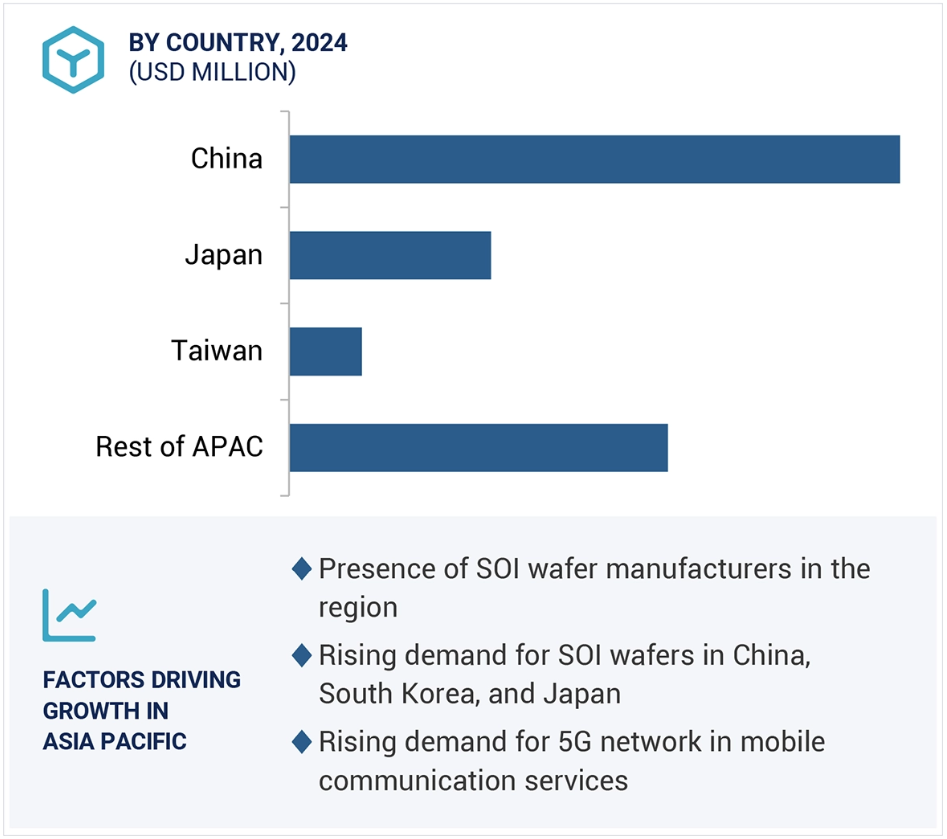 BY COUNTRY, 2024
(USD MILLION)

China

Japan

Taiwan

Rest of APAC

FACTORS DRIVING GROWTH IN ASIA PACIFIC

◆ Presence of SOI wafer manufacturers in the region

◆ Rising demand for SOI wafers in China, South Korea, and Japan

◆ Rising demand for 5G network in mobile communication services